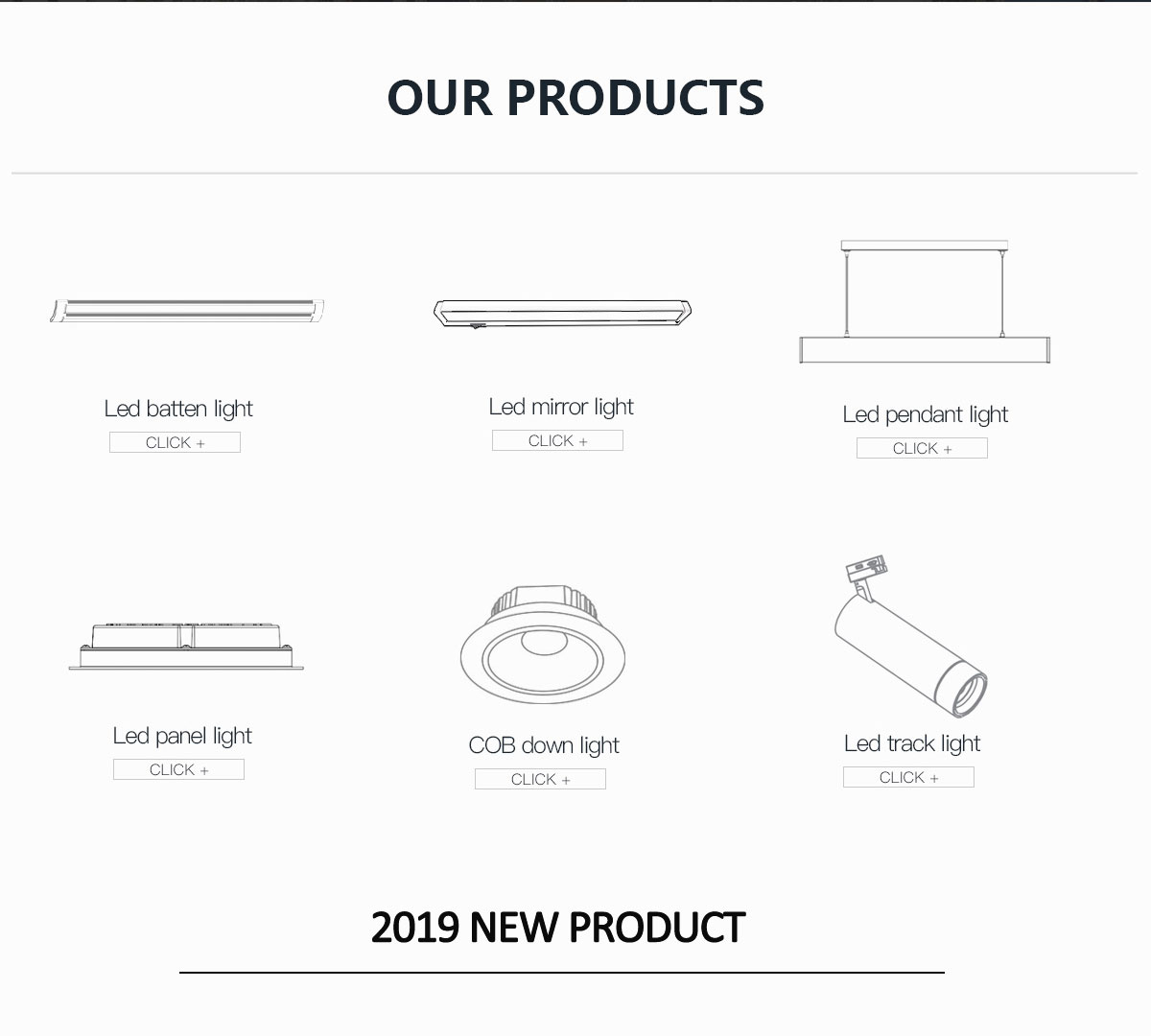 OUR PRODUCTS

Led batten light
CLICK +

Led mirror light
CLICK +

Led pendant light
CLICK +

Led panel light
CLICK +

COB down light
CLICK +

Led track light
CLICK +

2019 NEW PRODUCT